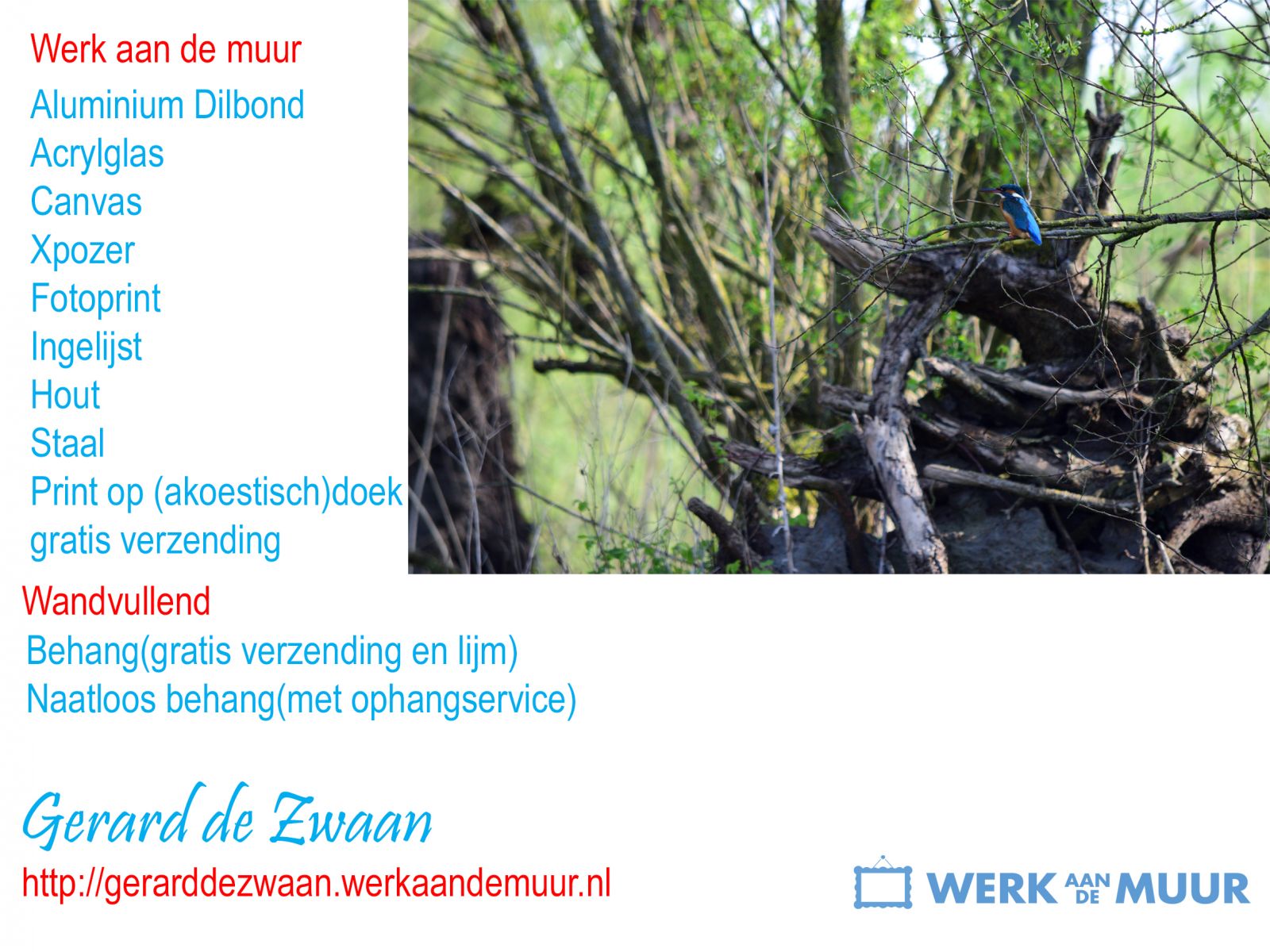 Werk aan de muur
Aluminium Dilbond
Acrylglas
Canvas
Xpozer
Fotoprint
Ingelijst
Hout
Staal
Print op (akoestisch)doek
gratis verzending

Wandvullend
Behang(gratis verzending en lijm)
Naatloos behang(met ophangservice)

Gerard de Zwaan
http://gerarddezwaan.werkaandemuur.nl

WERK AAN DE MUUR